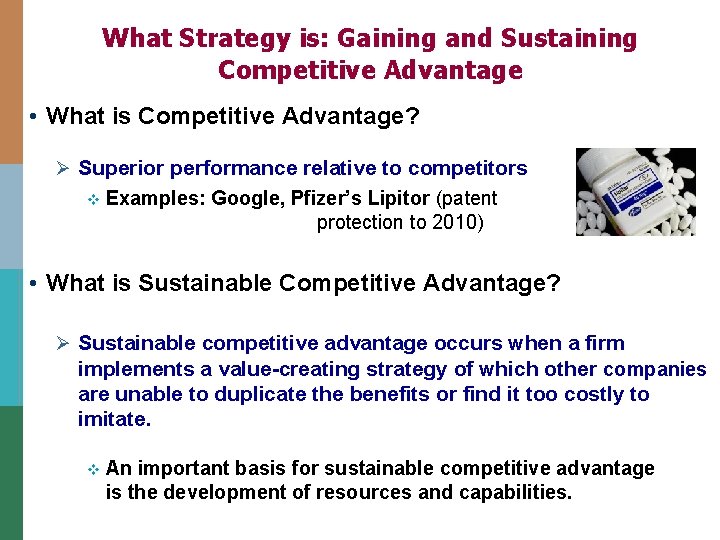 What Strategy is: Gaining and Sustaining Competitive Advantage

• What is Competitive Advantage?

➢ Superior performance relative to competitors

❖ Examples: Google, Pfizer's Lipitor (patent protection to 2010)

• What is Sustainable Competitive Advantage?

➢ Sustainable competitive advantage occurs when a firm implements a value-creating strategy of which other companies are unable to duplicate the benefits or find it too costly to imitate.

❖ An important basis for sustainable competitive advantage is the development of resources and capabilities.